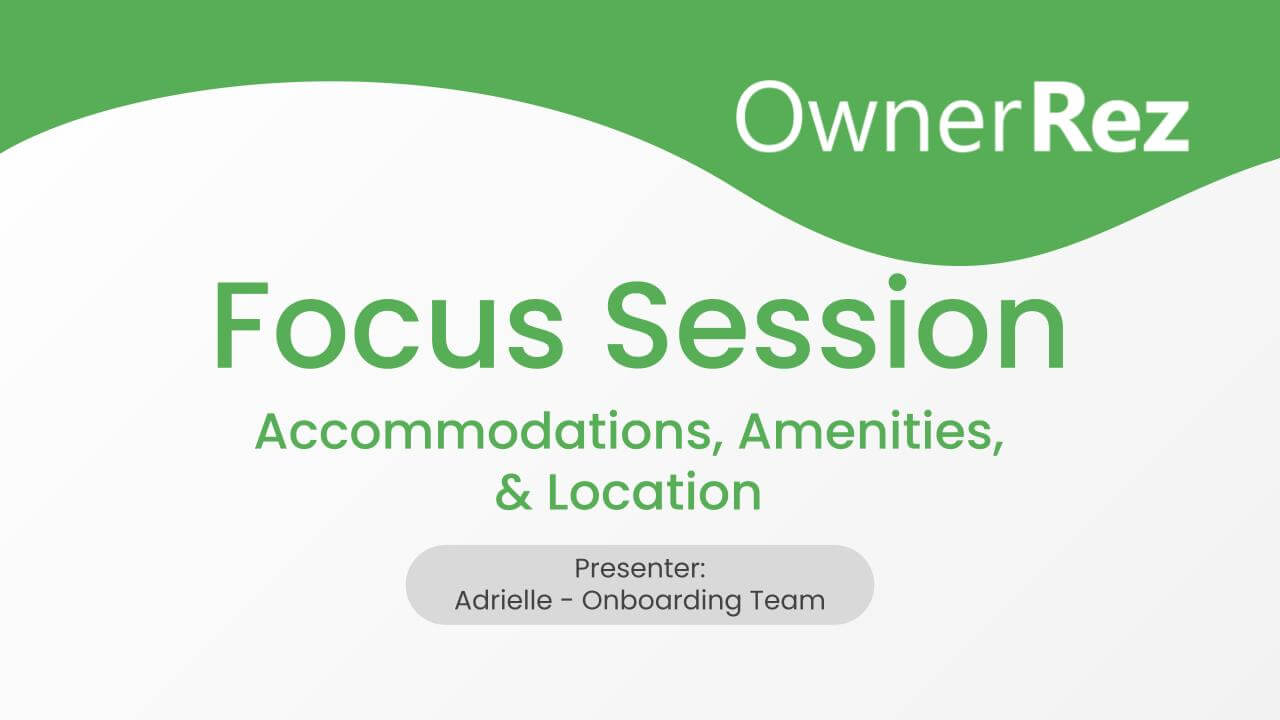 OwnerRez

Focus Session

Accommodations, Amenities, & Location

Presenter:
Adrielle - Onboarding Team